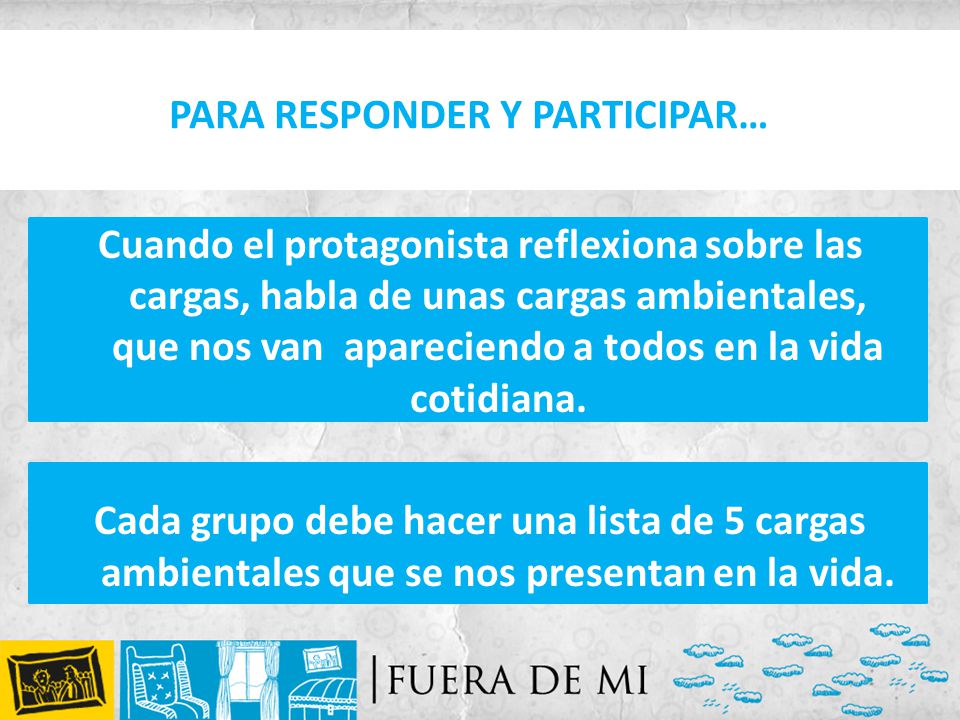 PARA RESPONDER Y PARTICIPAR…

Cuando el protagonista reflexiona sobre las cargas, habla de unas cargas ambientales, que nos van apareciendo a todos en la vida cotidiana.

Cada grupo debe hacer una lista de 5 cargas ambientales que se nos presentan en la vida.

|FUERA DE MI